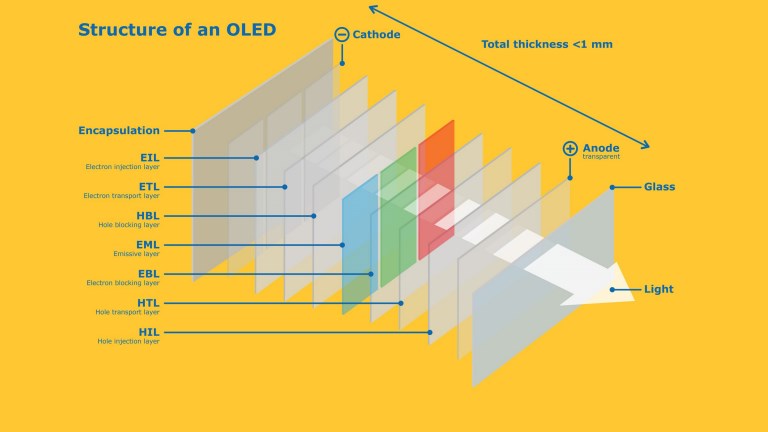 Structure of an OLED

⊖ Cathode

Total thickness <1 mm

Encapsulation

EIL
Electron injection layer

ETL
Electron transport layer

HBL
Hole blocking layer

EML
Emissive layer

EBL
Electron blocking layer

HTL
Hole transport layer

HIL
Hole injection layer

⊕ Anode
transparent

Glass

Light